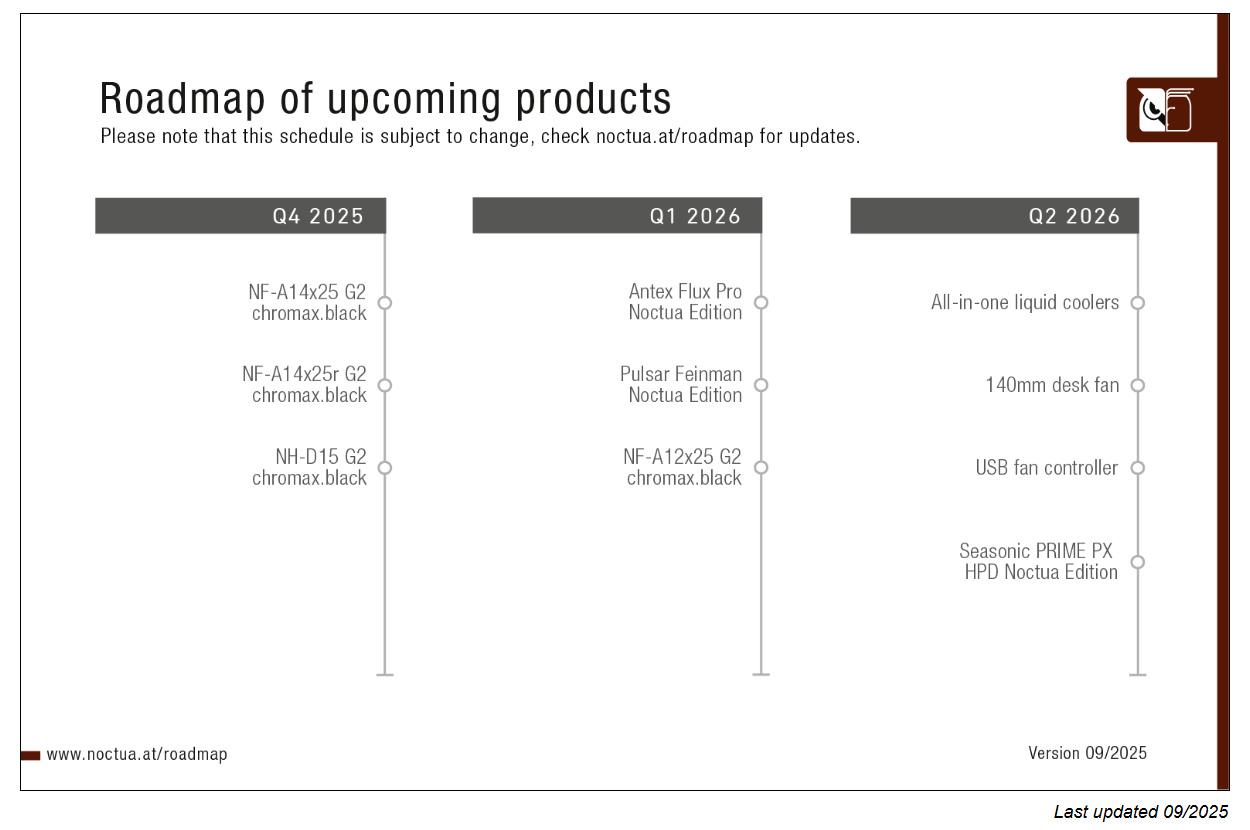 Roadmap of upcoming products

Please note that this schedule is subject to change, check noctua.at/roadmap for updates.

Q4 2025

NF-A14x25 G2 chromax.black

NF-A14x25r G2 chromax.black

NH-D15 G2 chromax.black

Q1 2026

Antex Flux Pro Noctua Edition

Pulsar Feinman Noctua Edition

NF-A12x25 G2 chromax.black

Q2 2026

All-in-one liquid coolers

140mm desk fan

USB fan controller

Seasonic PRIME PX HPD Noctua Edition

www.noctua.at/roadmap

Version 09/2025

Last updated 09/2025